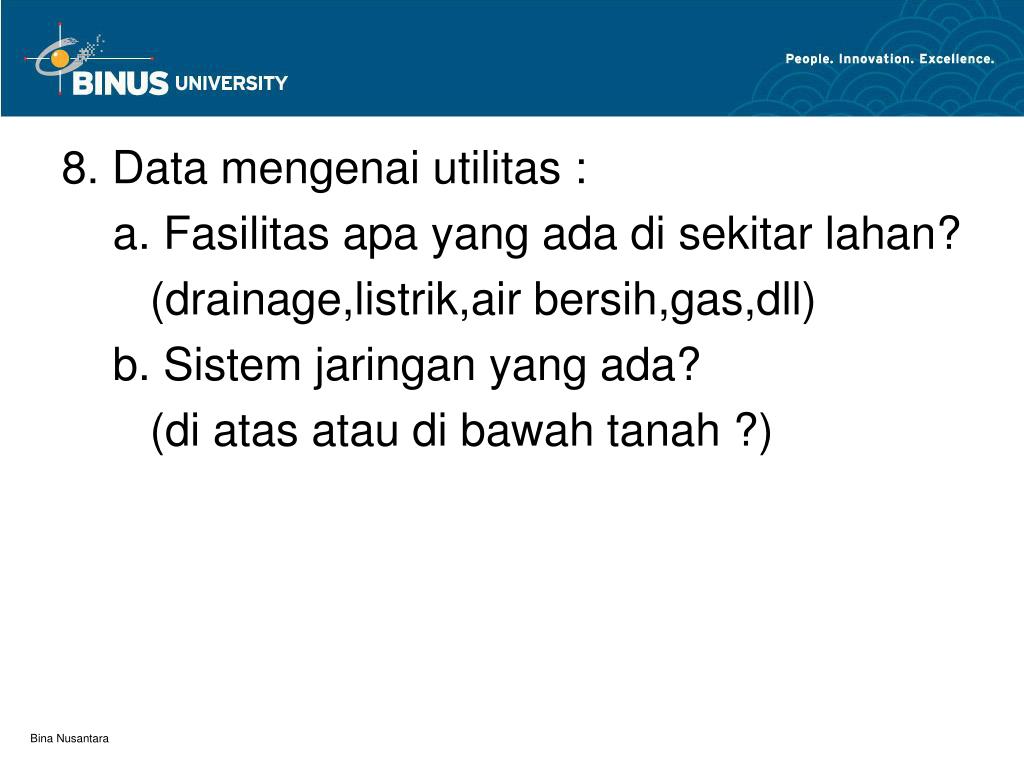 BINUS UNIVERSITY

People. Innovation. Excellence.

8. Data mengenai utilitas :

a. Fasilitas apa yang ada di sekitar lahan?

(drainage,listrik,air bersih,gas,dll)

b. Sistem jaringan yang ada?

(di atas atau di bawah tanah ?)

Bina Nusantara